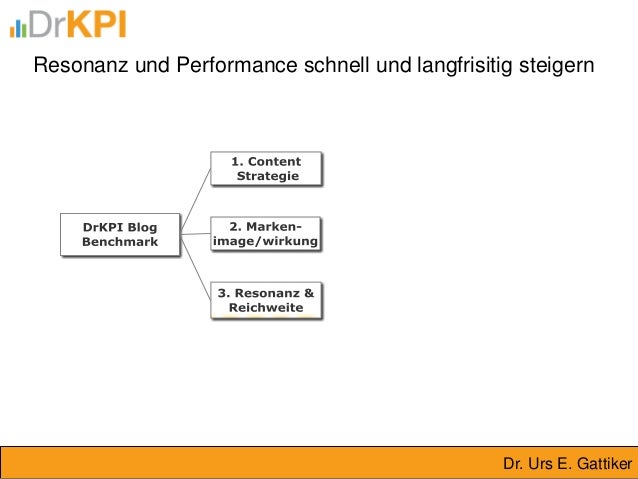 DrKPI

Resonanz und Performance schnell und langfrisitig steigern

DrKPI Blog Benchmark

1. Content Strategie

2. Marken-image/wirkung

3. Resonanz & Reichweite

Dr. Urs E. Gattiker